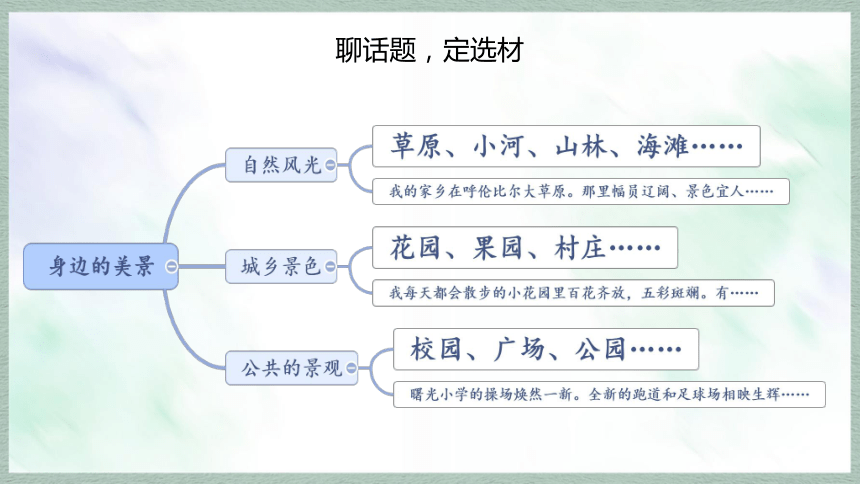 聊话题，定选材

身边的美景

自然风光

草原、小河、山林、海滩……

我的家乡在呼伦比尔大草原。那里幅员辽阔、景色宜人……

城乡景色

花园、果园、村庄……

我每天都会散步的小花园里百花齐放，五彩斑斓。有……

公共的景观

校园、广场、公园……

曙光小学的操场焕然一新。全新的跑道和足球场相映生辉……